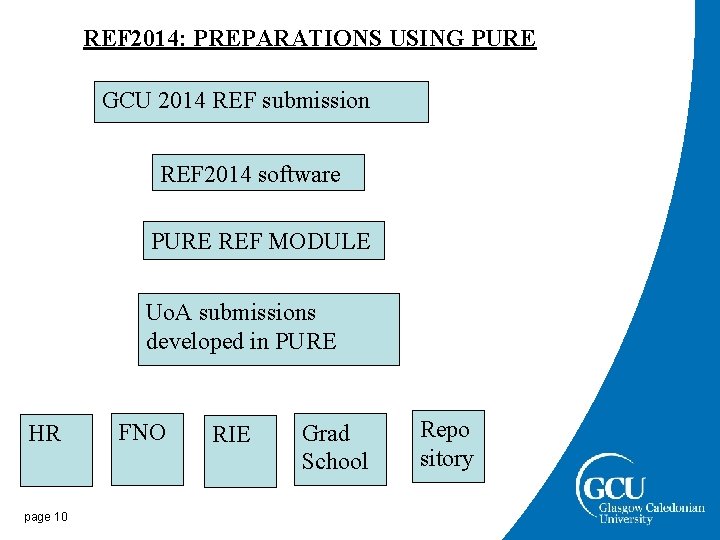 REF2014: PREPARATIONS USING PURE

GCU 2014 REF submission

REF2014 software

PURE REF MODULE

UoA submissions developed in PURE

HR

FNO

RIE

Grad School

Repo sitory

page 10

GCU Glasgow Caledonian University